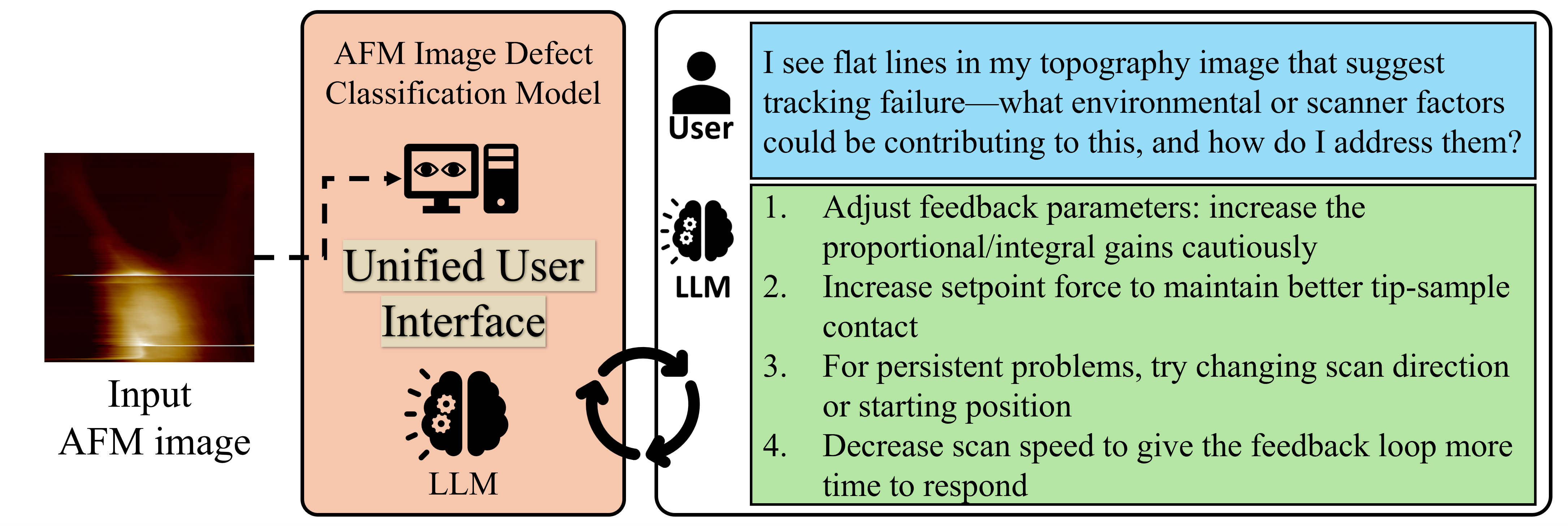 Input AFM image

AFM Image Defect Classification Model

Unified User Interface

LLM

User

I see flat lines in my topography image that suggest tracking failure—what environmental or scanner factors could be contributing to this, and how do I address them?

LLM

1. Adjust feedback parameters: increase the proportional/integral gains cautiously
2. Increase setpoint force to maintain better tip-sample contact
3. For persistent problems, try changing scan direction or starting position
4. Decrease scan speed to give the feedback loop more time to respond